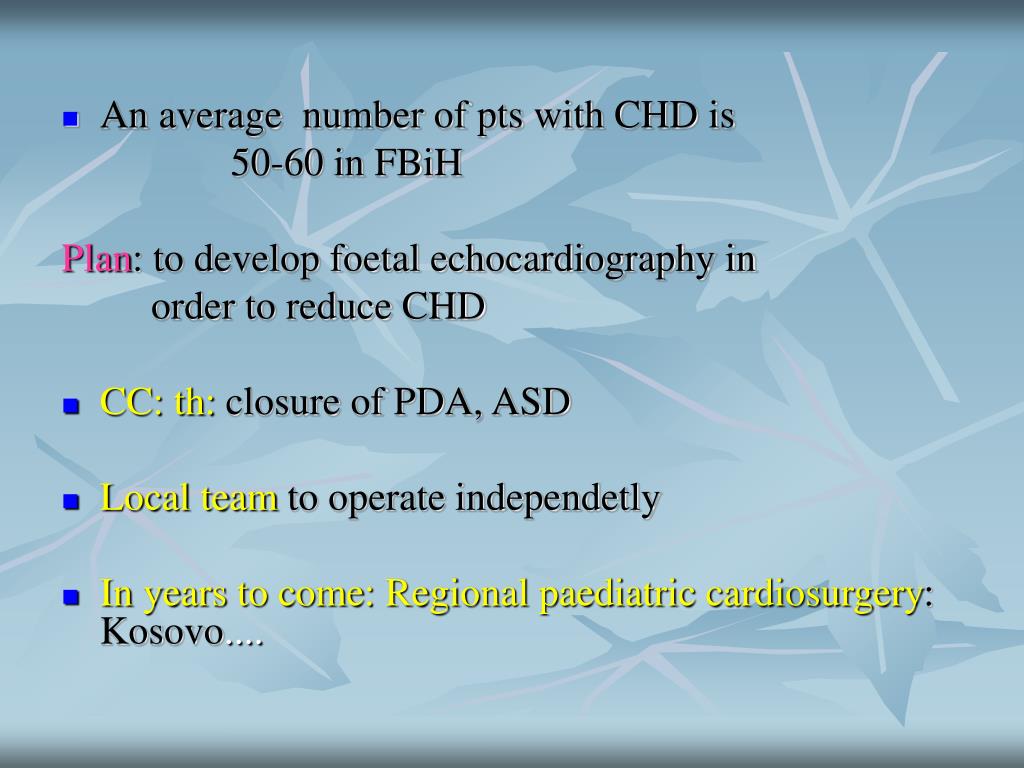 An average number of pts with CHD is 50-60 in FBiH

Plan: to develop foetal echocardiography in order to reduce CHD

CC: th: closure of PDA, ASD

Local team to operate independetly

In years to come: Regional paediatric cardiosurgery: Kosovo....